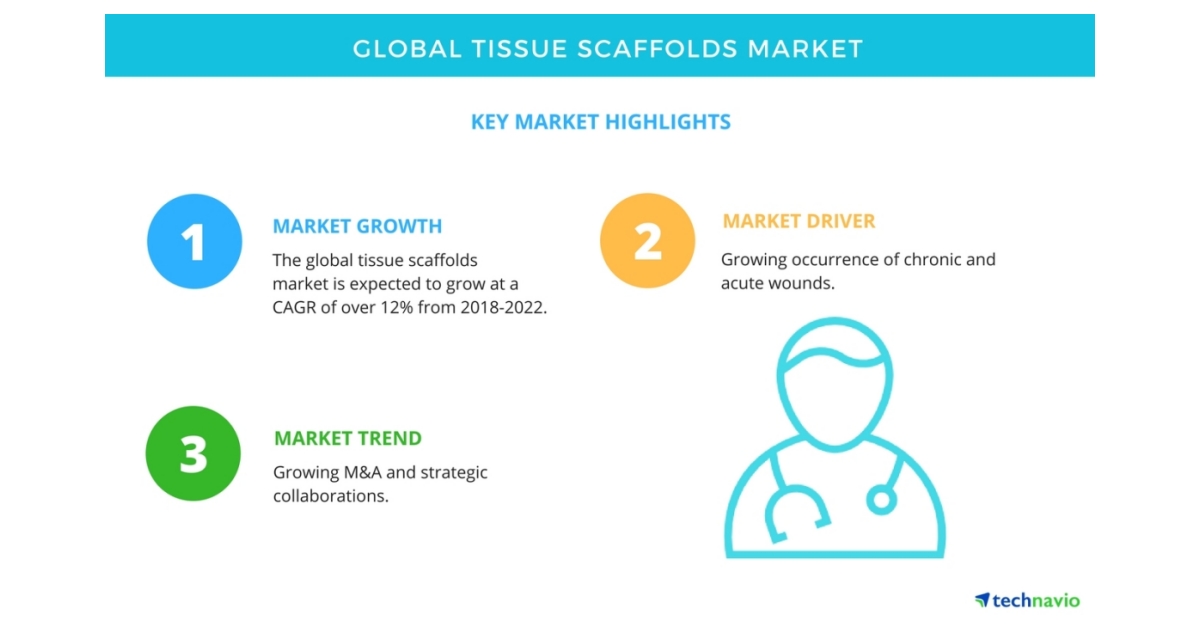 GLOBAL TISSUE SCAFFOLDS MARKET

KEY MARKET HIGHLIGHTS

1

MARKET GROWTH

The global tissue scaffolds market is expected to grow at a CAGR of over 12% from 2018-2022.

2

MARKET DRIVER

Growing occurrence of chronic and acute wounds.

3

MARKET TREND

Growing M&A and strategic collaborations.

technavio